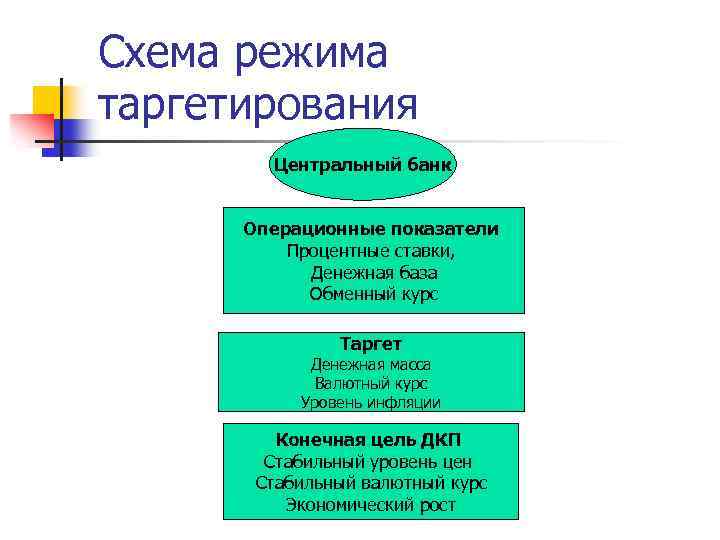 Схема режима таргетирования

Центральный банк

Операционные показатели
Процентные ставки,
Денежная база
Обменный курс

Таргет
Денежная масса
Валютный курс
Уровень инфляции

Конечная цель ДКП
Стабильный уровень цен
Стабильный валютный курс
Экономический рост